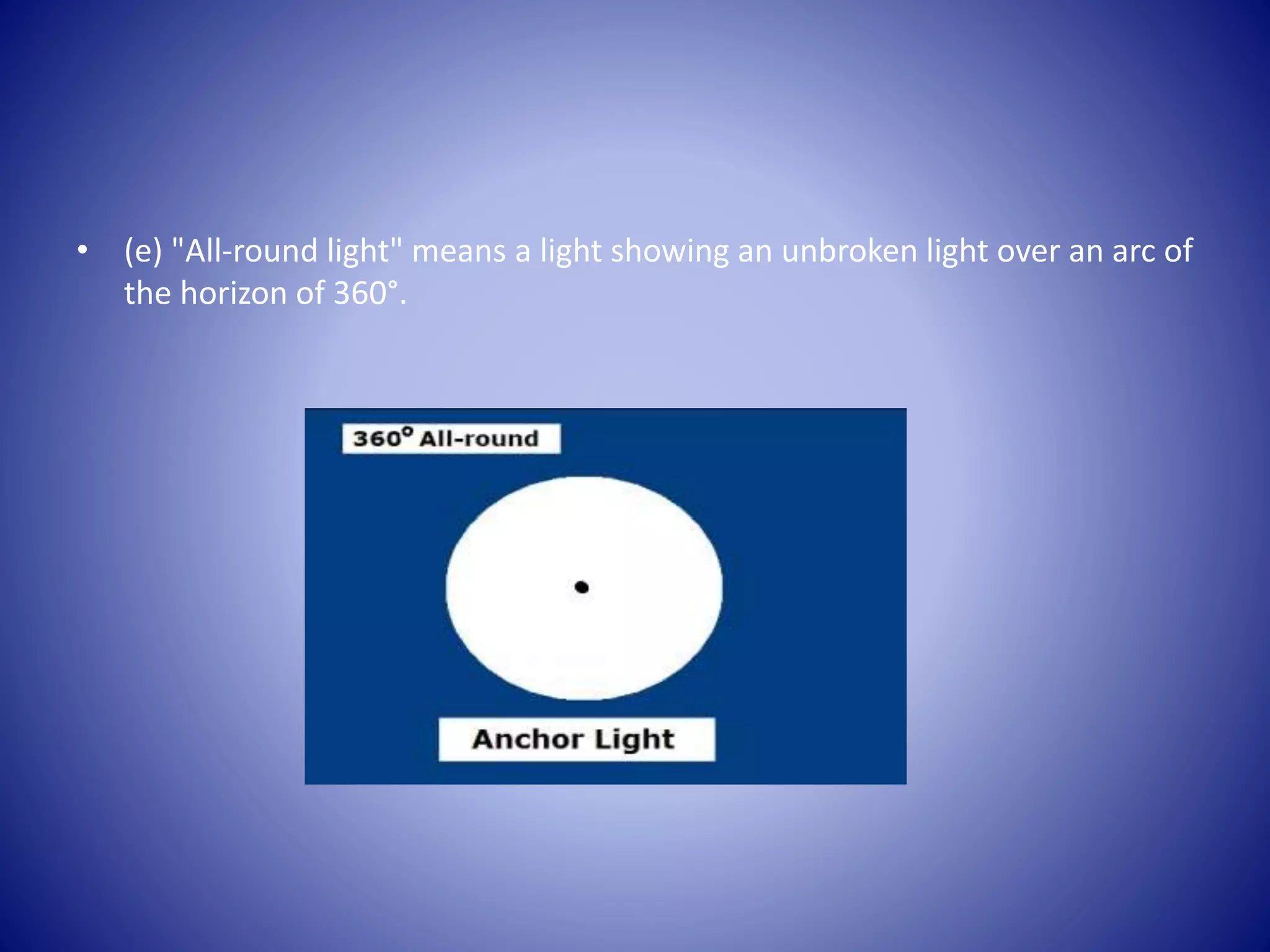 • (e) "All-round light" means a light showing an unbroken light over an arc of the horizon of 360°.

360° All-round

Anchor Light